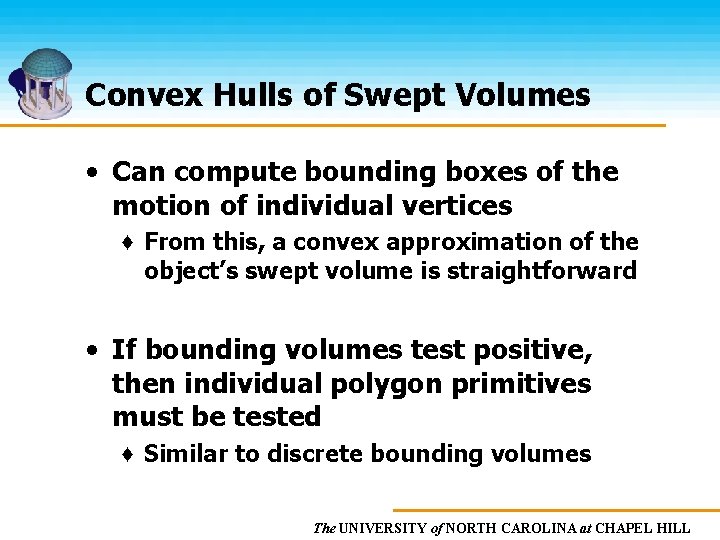 Convex Hulls of Swept Volumes

• Can compute bounding boxes of the motion of individual vertices

♦ From this, a convex approximation of the object's swept volume is straightforward

• If bounding volumes test positive, then individual polygon primitives must be tested

♦ Similar to discrete bounding volumes

The UNIVERSITY of NORTH CAROLINA at CHAPEL HILL